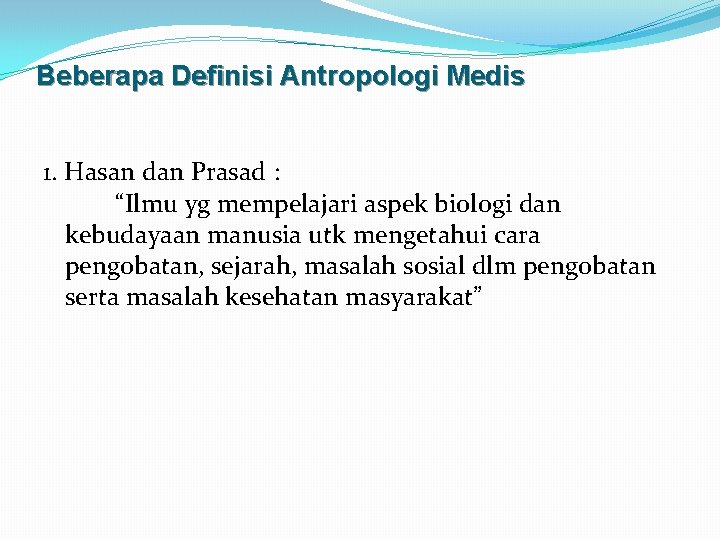 Beberapa Definisi Antropologi Medis

1. Hasan dan Prasad :
“Ilmu yg mempelajari aspek biologi dan kebudayaan manusia utk mengetahui cara pengobatan, sejarah, masalah sosial dlm pengobatan serta masalah kesehatan masyarakat”